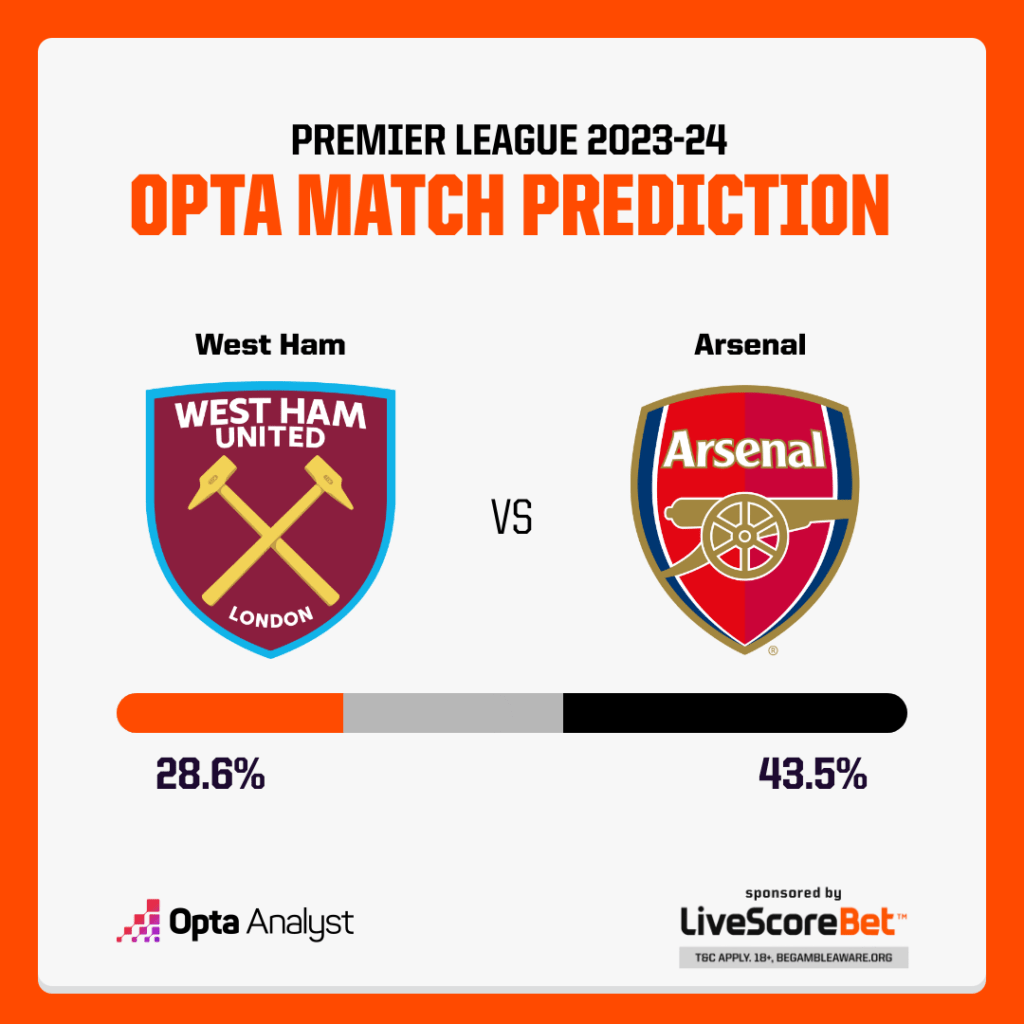 PREMIER LEAGUE 2023-24
OPTA MATCH PREDICTION

West Ham

WEST HAM UNITED
LONDON

VS

Arsenal

Arsenal

28.6%

43.5%

Opta Analyst

sponsored by
LiveScoreBet™
T&C APPLY. 18+, BEGAMBLEAWARE.ORG